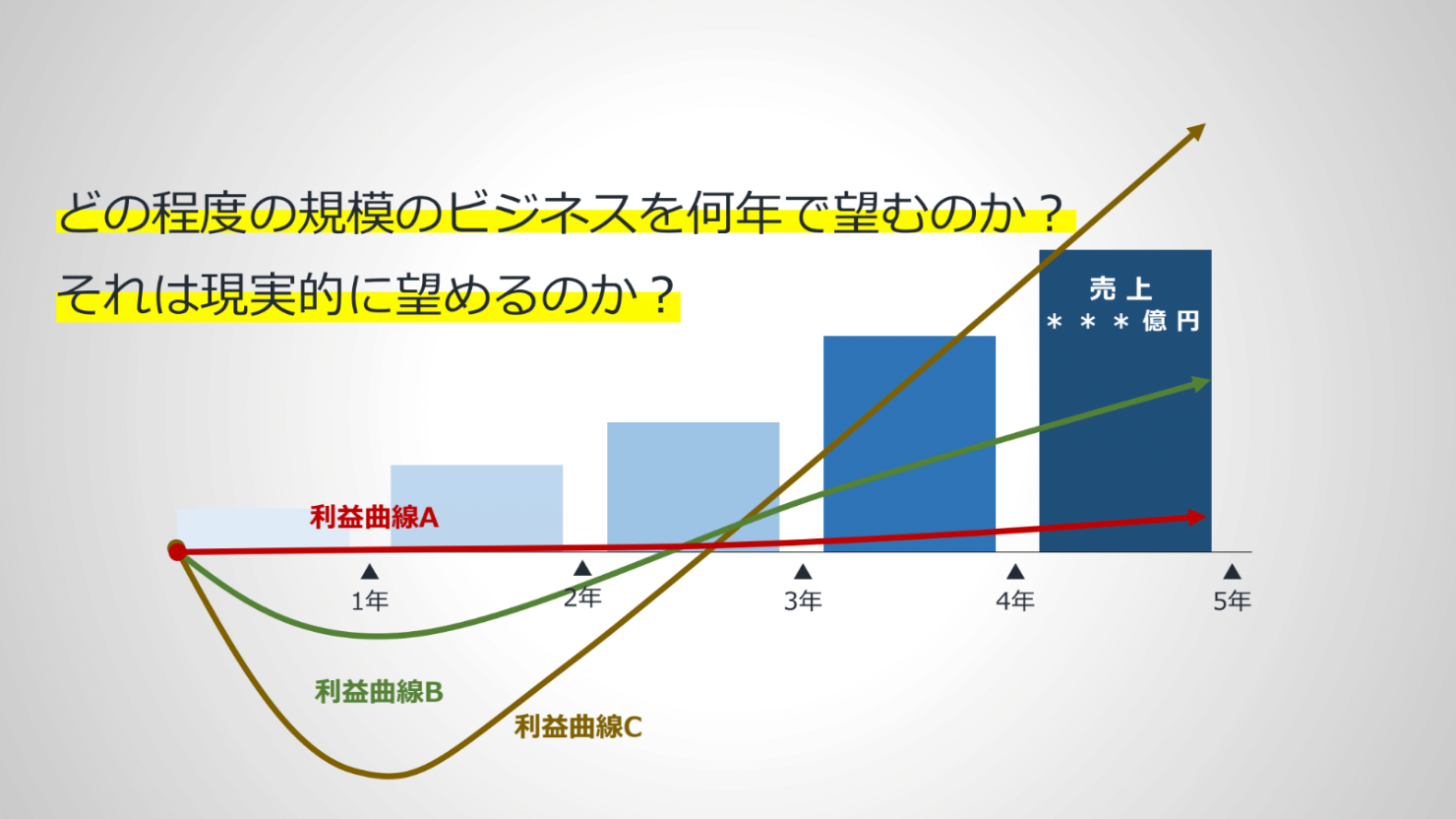 どの程度の規模のビジネスを何年で望むのか？
それは現実的に望めるのか？

売上
＊＊＊億円

利益曲線A

1年
2年
3年
4年
5年

利益曲線B

利益曲線C